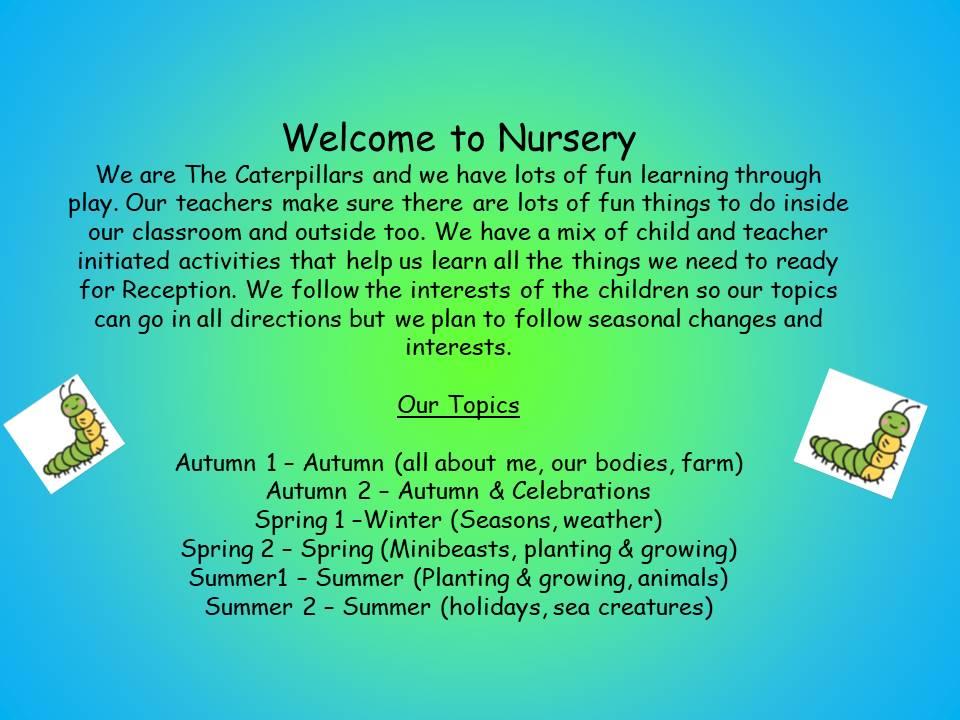 Welcome to Nursery
We are The Caterpillars and we have lots of fun learning through play. Our teachers make sure there are lots of fun things to do inside our classroom and outside too. We have a mix of child and teacher initiated activities that help us learn all the things we need to ready for Reception. We follow the interests of the children so our topics can go in all directions but we plan to follow seasonal changes and interests.

Our Topics

Autumn 1 – Autumn (all about me, our bodies, farm)
Autumn 2 – Autumn & Celebrations
Spring 1 –Winter (Seasons, weather)
Spring 2 – Spring (Minibeasts, planting & growing)
Summer1 – Summer (Planting & growing, animals)
Summer 2 – Summer (holidays, sea creatures)